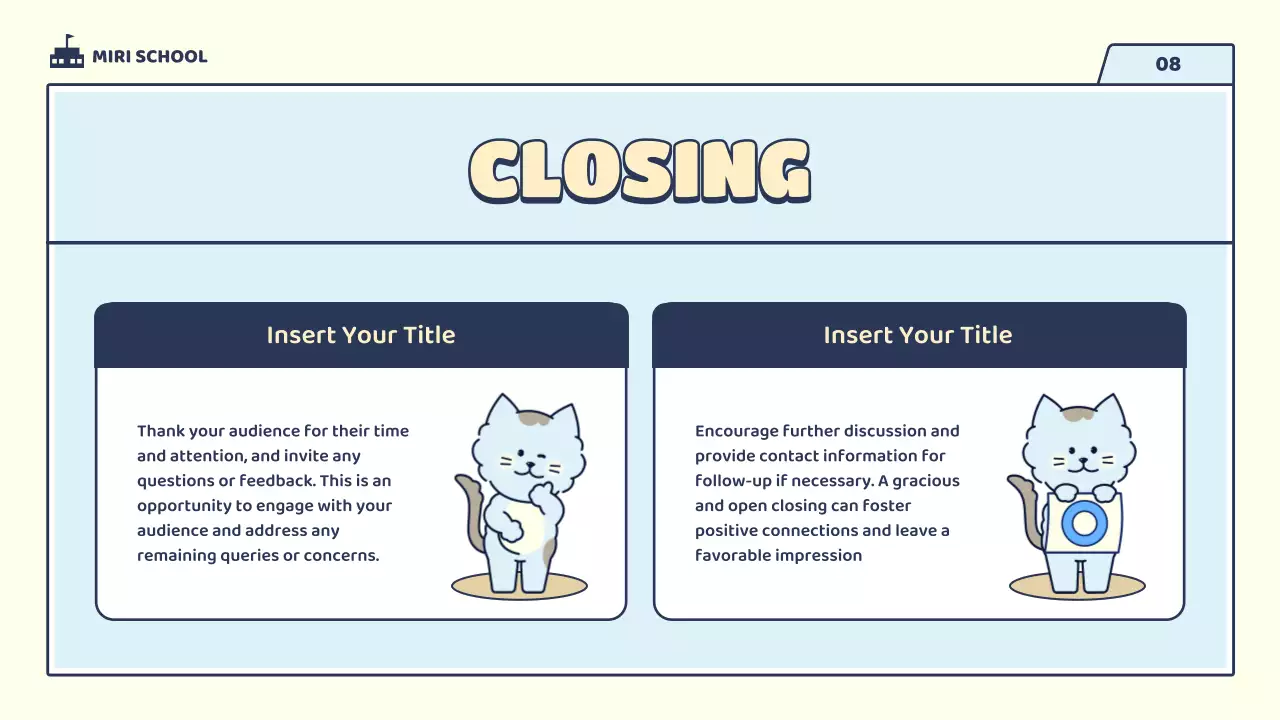 MIRI SCHOOL

08

CLOSING

Insert Your Title

Thank your audience for their time and attention, and invite any questions or feedback. This is an opportunity to engage with your audience and address any remaining queries or concerns.

Insert Your Title

Encourage further discussion and provide contact information for follow-up if necessary. A gracious and open closing can foster positive connections and leave a favorable impression